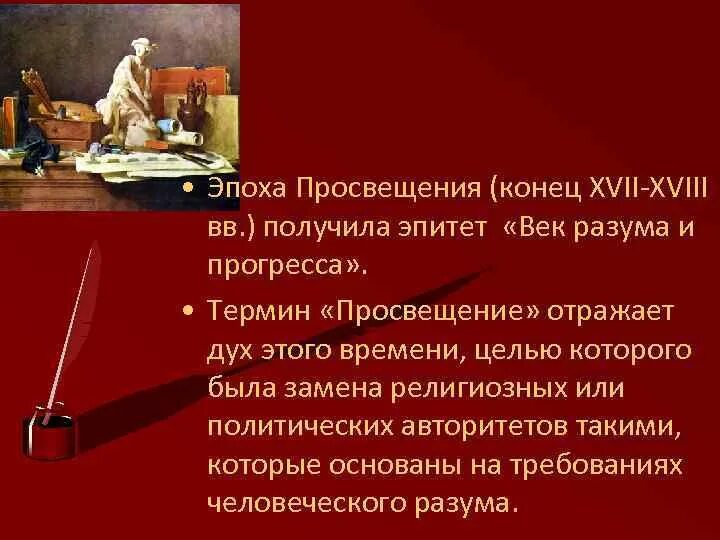 • Эпоха Просвещения (конец XVII-XVIII вв.) получила эпитет «Век разума и прогресса».

• Термин «Просвещение» отражает дух этого времени, целью которого была замена религиозных или политических авторитетов такими, которые основаны на требованиях человеческого разума.